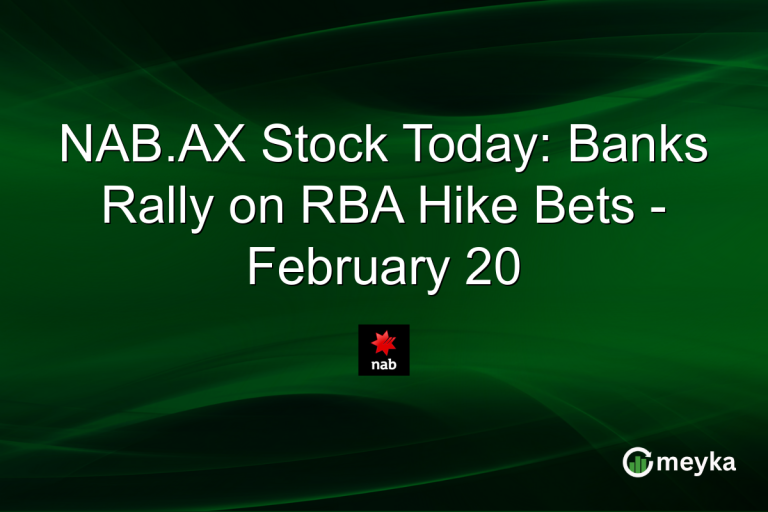 NAB.AX Stock Today: Banks Rally on RBA Hike Bets - February 20

nab

meyka